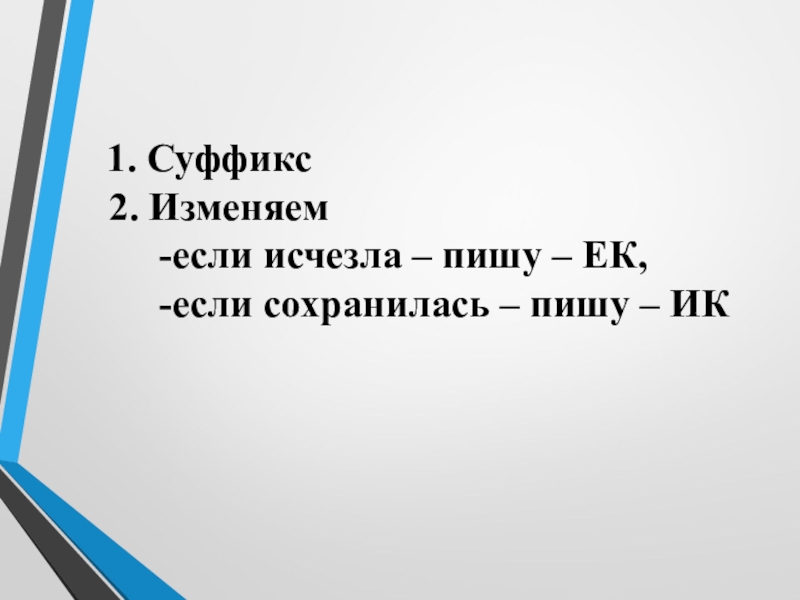 1. Суффикс
2. Изменяем
-если исчезла – пишу – ЕК,
-если сохранилась – пишу – ИК